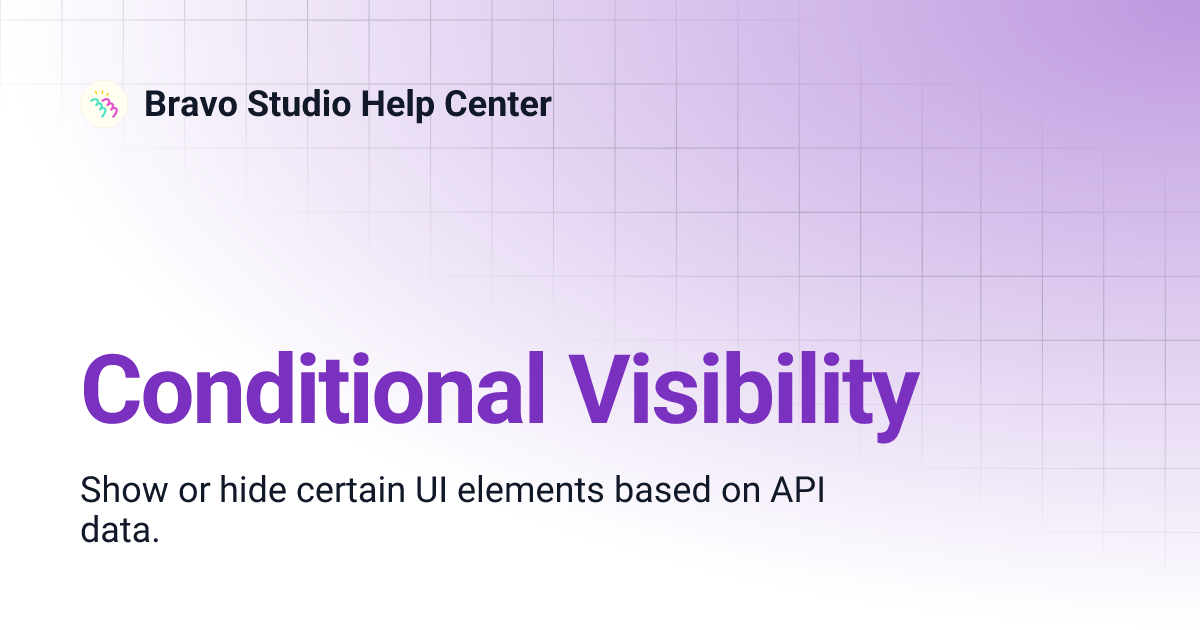 Bravo Studio Help Center

Conditional Visibility

Show or hide certain UI elements based on API data.